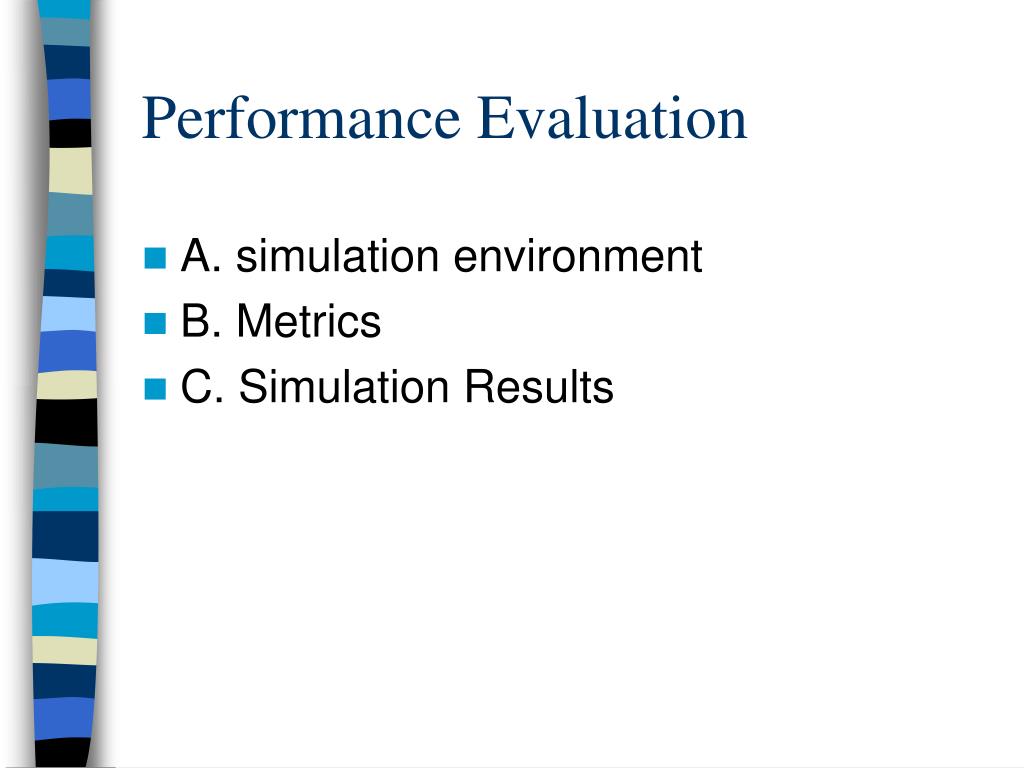 Performance Evaluation

A. simulation environment
B. Metrics
C. Simulation Results